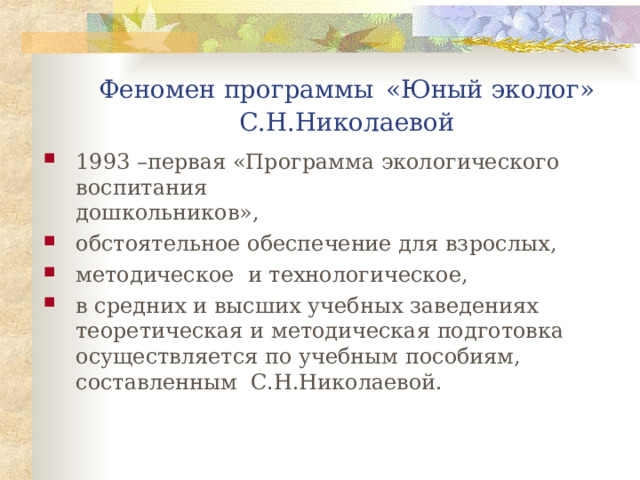 Феномен программы «Юный эколог» С.Н.Николаевой

- 1993 –первая «Программа экологического воспитания дошкольников»,
- обстоятельное обеспечение для взрослых,
- методическое и технологическое,
- в средних и высших учебных заведениях теоретическая и методическая подготовка осуществляется по учебным пособиям, составленным С.Н.Николаевой.